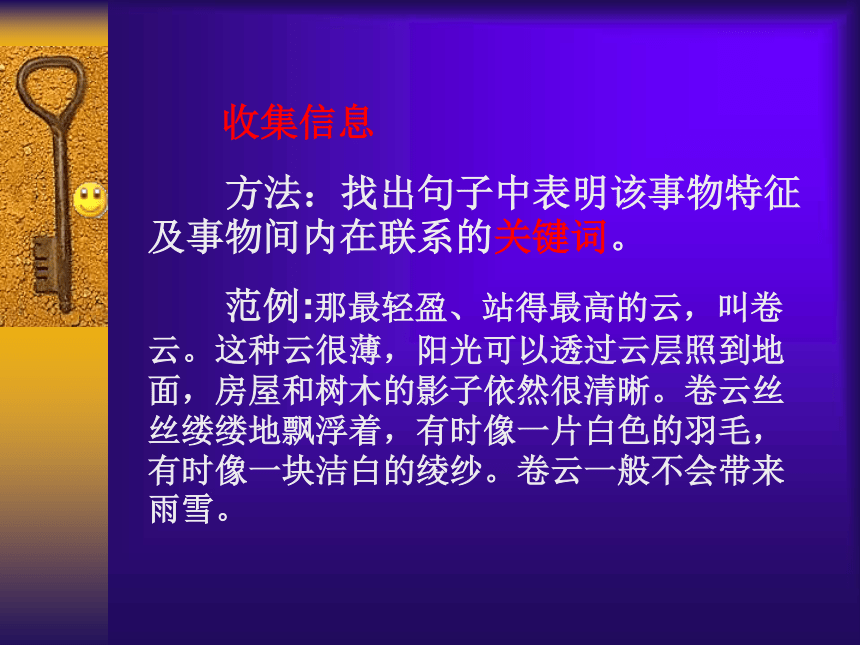 收集信息

方法：找出句子中表明该事物特征及事物间内在联系的关键词。

范例:那最轻盈、站得最高的云，叫卷云。这种云很薄，阳光可以透过云层照到地面，房屋和树木的影子依然很清晰。卷云丝丝缕缕地飘浮着，有时像一片白色的羽毛，有时像一块洁白的绫纱。卷云一般不会带来雨雪。